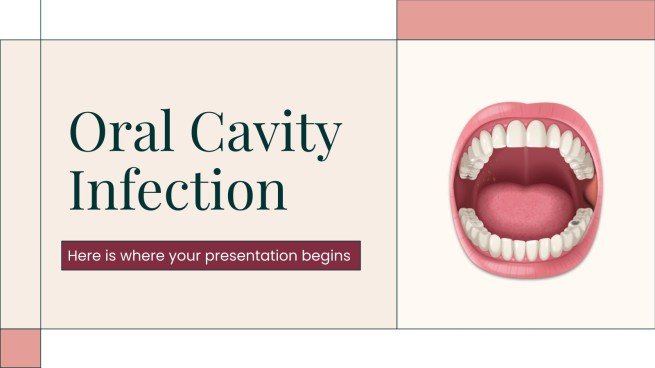 Oral Cavity Infection

Here is where your presentation begins